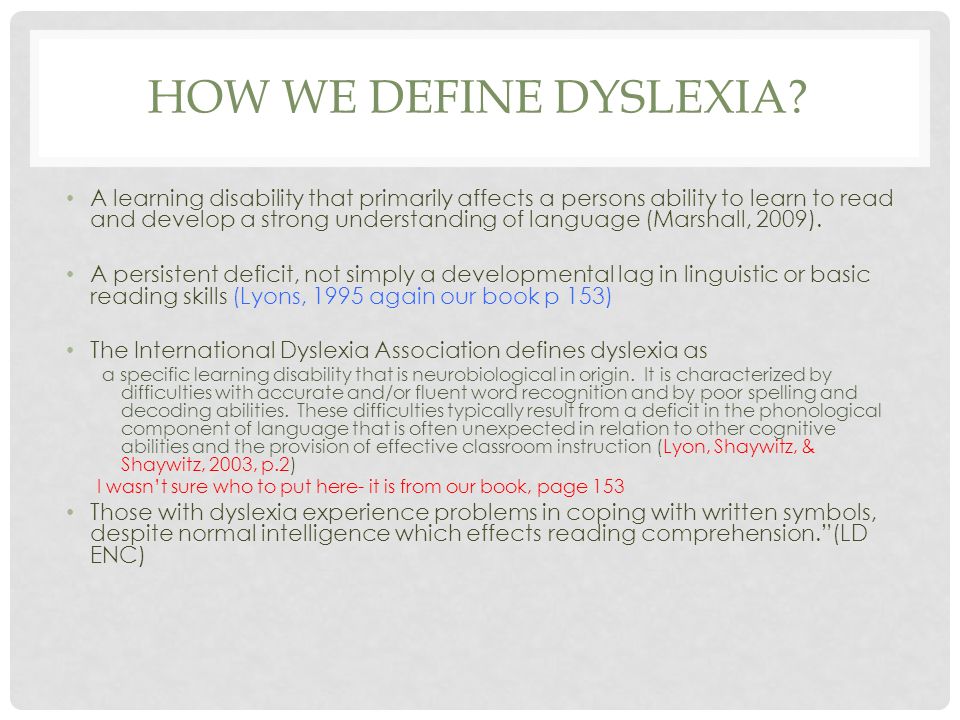 HOW WE DEFINE DYSLEXIA?

• A learning disability that primarily affects a persons ability to learn to read and develop a strong understanding of language (Marshall, 2009).

• A persistent deficit, not simply a developmental lag in linguistic or basic reading skills (Lyons, 1995 again our book p 153)

• The International Dyslexia Association defines dyslexia as

a specific learning disability that is neurobiological in origin. It is characterized by difficulties with accurate and/or fluent word recognition and by poor spelling and decoding abilities. These difficulties typically result from a deficit in the phonological component of language that is often unexpected in relation to other cognitive abilities and the provision of effective classroom instruction (Lyon, Shaywitz, & Shaywitz, 2003, p.2)

I wasn't sure who to put here- it is from our book, page 153

• Those with dyslexia experience problems in coping with written symbols, despite normal intelligence which effects reading comprehension."(LD ENC)